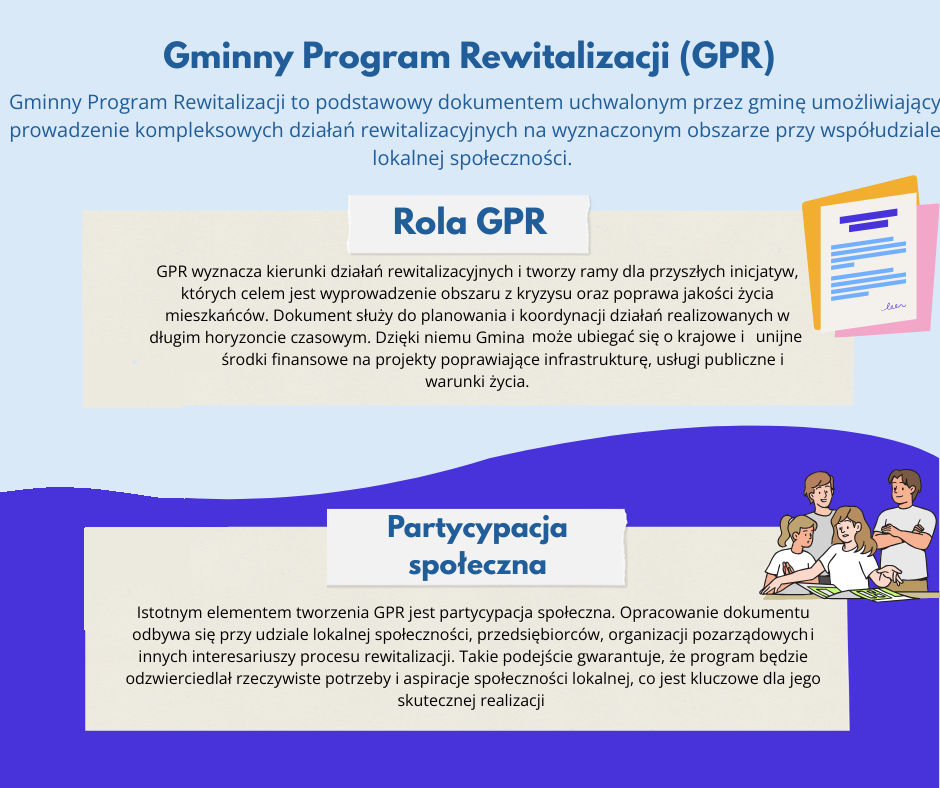 Gminny Program Rewitalizacji (GPR)

Gminny Program Rewitalizacji to podstawowy dokumentem uchwalonym przez gminę umożliwiający prowadzenie kompleksowych działań rewitalizacyjnych na wyznaczonym obszarze przy współudziale lokalnej społeczności.

Rola GPR

GPR wyznacza kierunki działań rewitalizacyjnych i tworzy ramy dla przyszłych inicjatyw, których celem jest wyprowadzenie obszaru z kryzysu oraz poprawa jakości życia mieszkańców. Dokument służy do planowania i koordynacji działań realizowanych w długim horyzoncie czasowym. Dzięki niemu Gmina może ubiegać się o krajowe i unijne środki finansowe na projekty poprawiające infrastrukturę, usługi publiczne i warunki życia.

Partycypacja społeczna

Istotnym elementem tworzenia GPR jest partycypacja społeczna. Opracowanie dokumentu odbywa się przy udziale lokalnej społeczności, przedsiębiorców, organizacji pozarządowych i innych interesariuszy procesu rewitalizacji. Takie podejście gwarantuje, że program będzie odzwierciedlał rzeczywiste potrzeby i aspiracje społeczności lokalnej, co jest kluczowe dla jego skutecznej realizacji